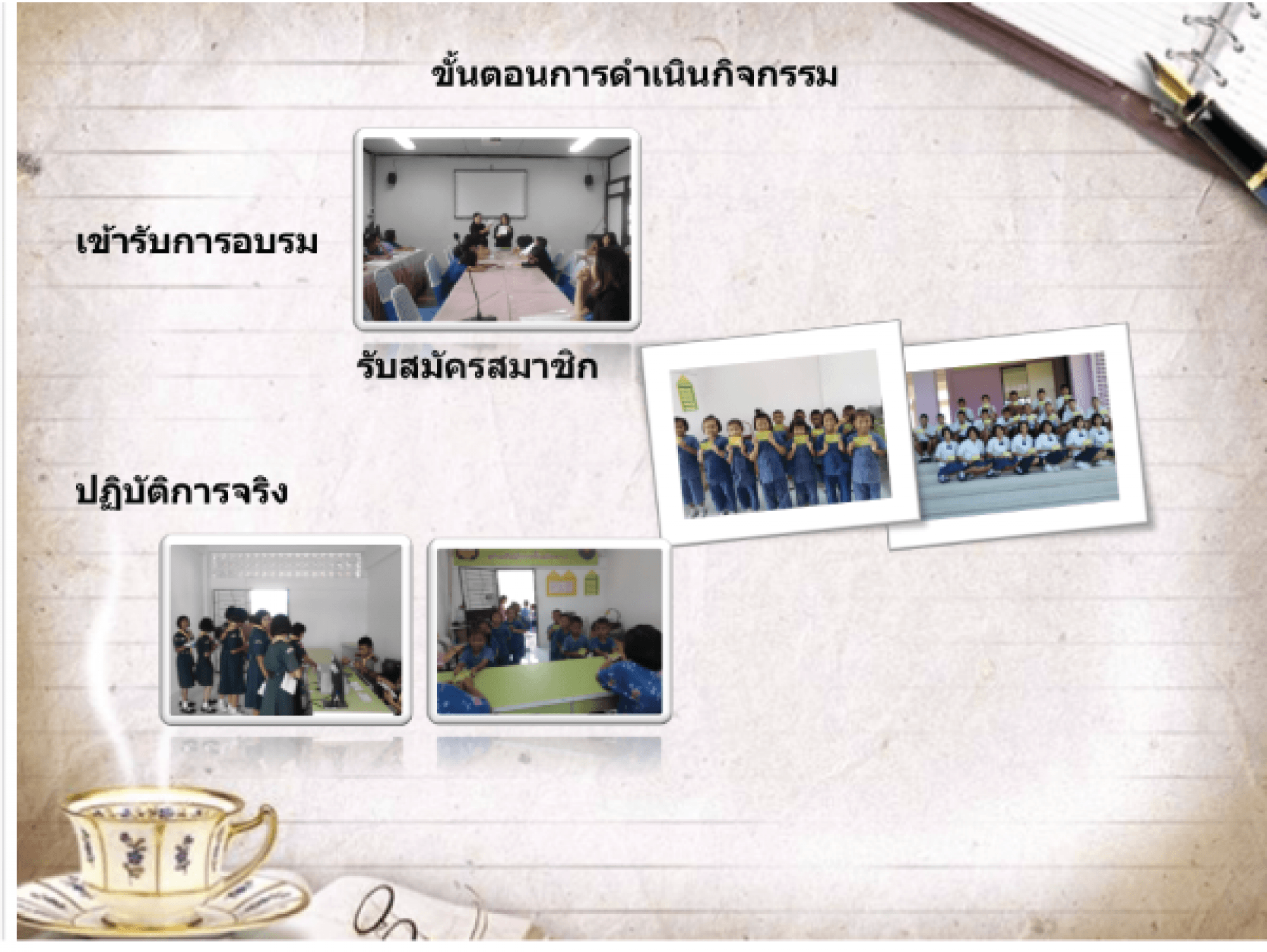 ขั้นตอนการดำเนินกิจกรรม

เข้ารับการอบรม

รับสมัครสมาชิก

ปฏิบัติการจริง